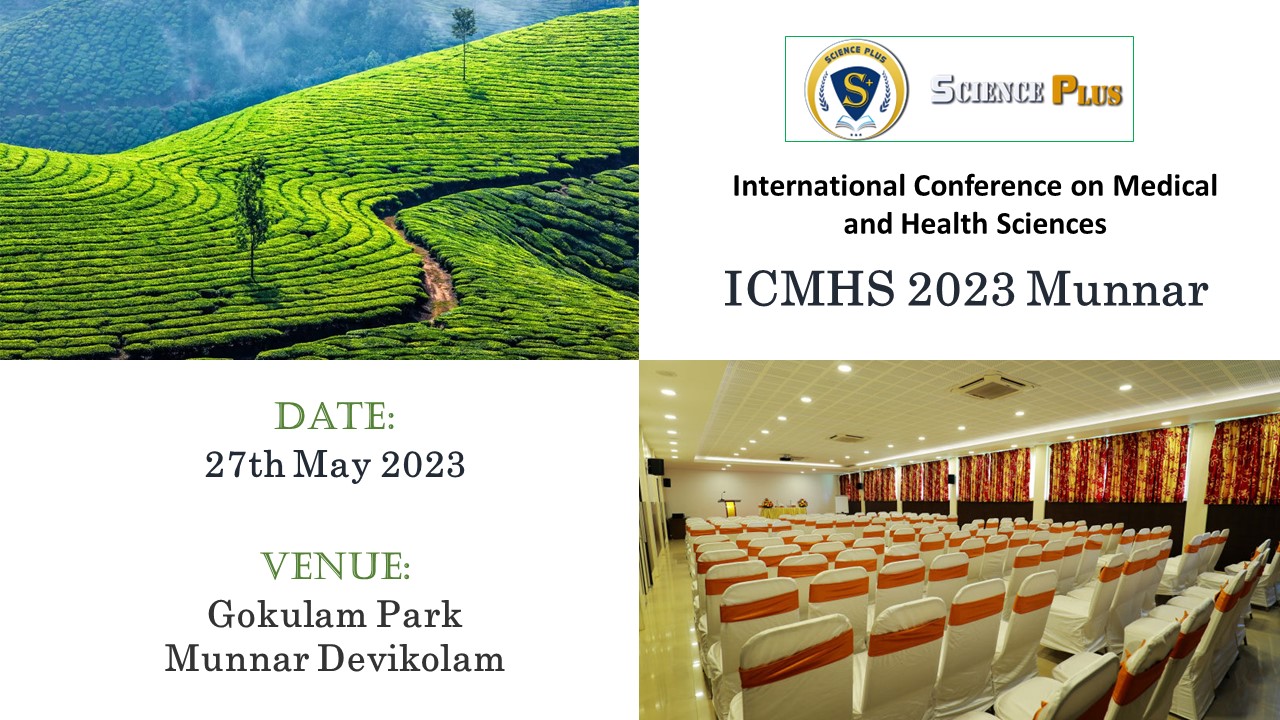 SCIENCE PLUS
S+
SCIENCE PLUS

International Conference on Medical and Health Sciences

ICMHS 2023 Munnar

DATE:
27th May 2023

VENUE:
Gokulam Park
Munnar Devikolam